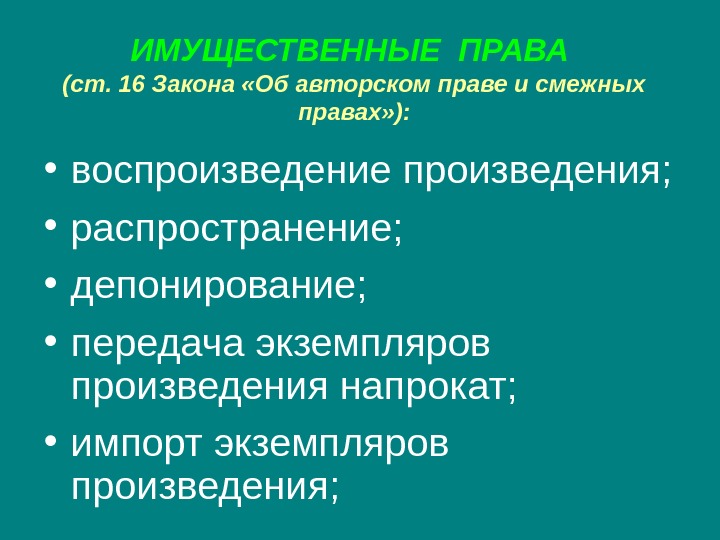 ИМУЩЕСТВЕННЫЕ ПРАВА
(ст. 16 Закона «Об авторском праве и смежных правах»):

• воспроизведение произведения;
• распространение;
• депонирование;
• передача экземпляров произведения напрокат;
• импорт экземпляров произведения;